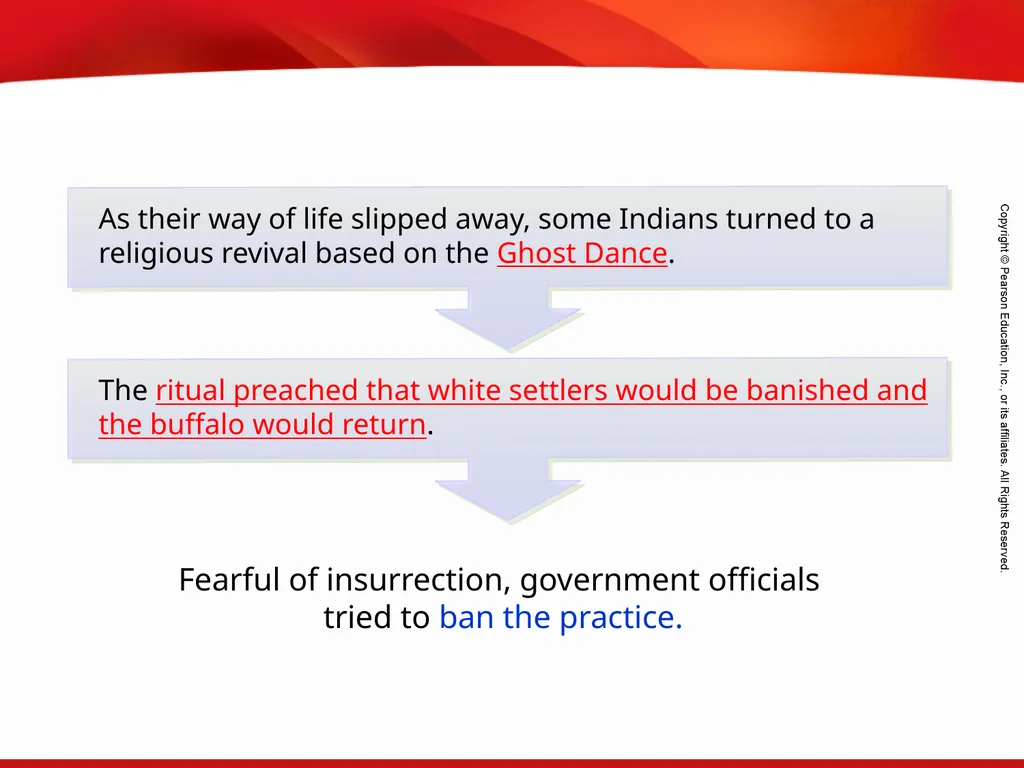 As their way of life slipped away, some Indians turned to a religious revival based on the Ghost Dance.

The ritual preached that white settlers would be banished and the buffalo would return.

Fearful of insurrection, government officials tried to ban the practice.

Copyright © Pearson Education, Inc., or its affiliates. All Rights Reserved.